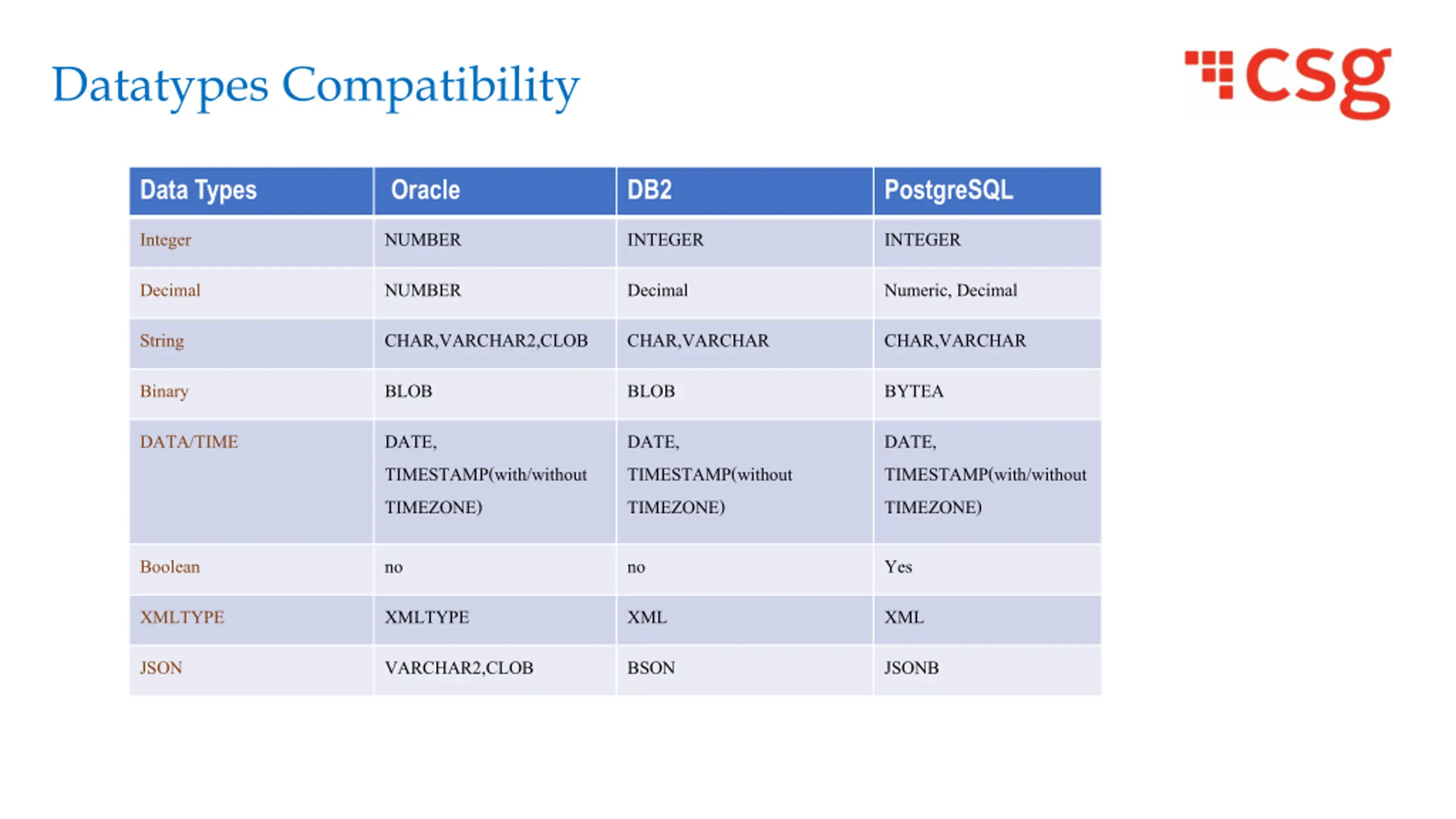 Datatypes Compatibility

csg

| Data Types | Oracle | DB2 | PostgreSQL |
|---|---|---|---|
| Integer | NUMBER | INTEGER | INTEGER |
| Decimal | NUMBER | Decimal | Numeric, Decimal |
| String | CHAR,VARCHAR2,CLOB | CHAR,VARCHAR | CHAR,VARCHAR |
| Binary | BLOB | BLOB | BYTEA |
| DATA/TIME | DATE, TIMESTAMP(with/without TIMEZONE) | DATE, TIMESTAMP(without TIMEZONE) | DATE, TIMESTAMP(with/without TIMEZONE) |
| Boolean | no | no | Yes |
| XMLTYPE | XMLTYPE | XML | XML |
| JSON | VARCHAR2,CLOB | BSON | JSONB |